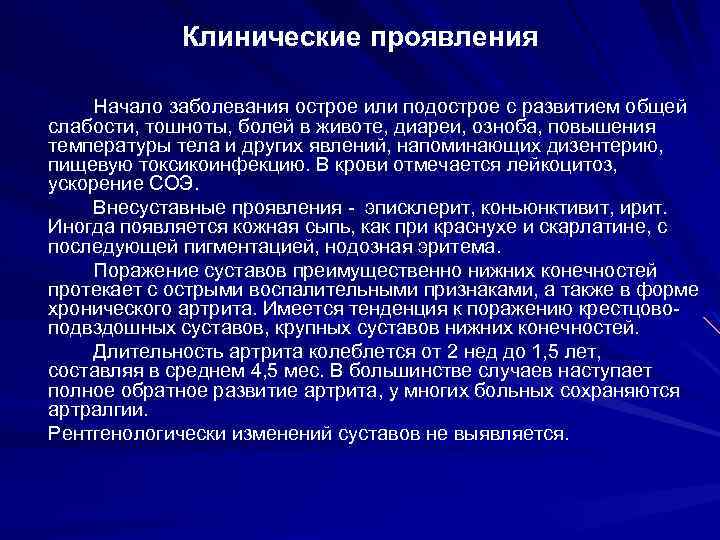 Клинические проявления

Начало заболевания острое или подострое с развитием общей слабости, тошноты, болей в животе, диареи, озноба, повышения температуры тела и других явлений, напоминающих дизентерию, пищевую токсикоинфекцию. В крови отмечается лейкоцитоз, ускорение СОЭ.

Внесуставные проявления - эписклерит, коньюнктивит, ирит. Иногда появляется кожная сыпь, как при краснухе и скарлатине, с последующей пигментацией, нодозная эритема.

Поражение суставов преимущественно нижних конечностей протекает с острыми воспалительными признаками, а также в форме хронического артрита. Имеется тенденция к поражению крестцово-подвздошных суставов, крупных суставов нижних конечностей.

Длительность артрита колеблется от 2 нед до 1,5 лет, составляя в среднем 4,5 мес. В большинстве случаев наступает полное обратное развитие артрита, у многих больных сохраняются артралгии.

Рентгенологически изменений суставов не выявляется.